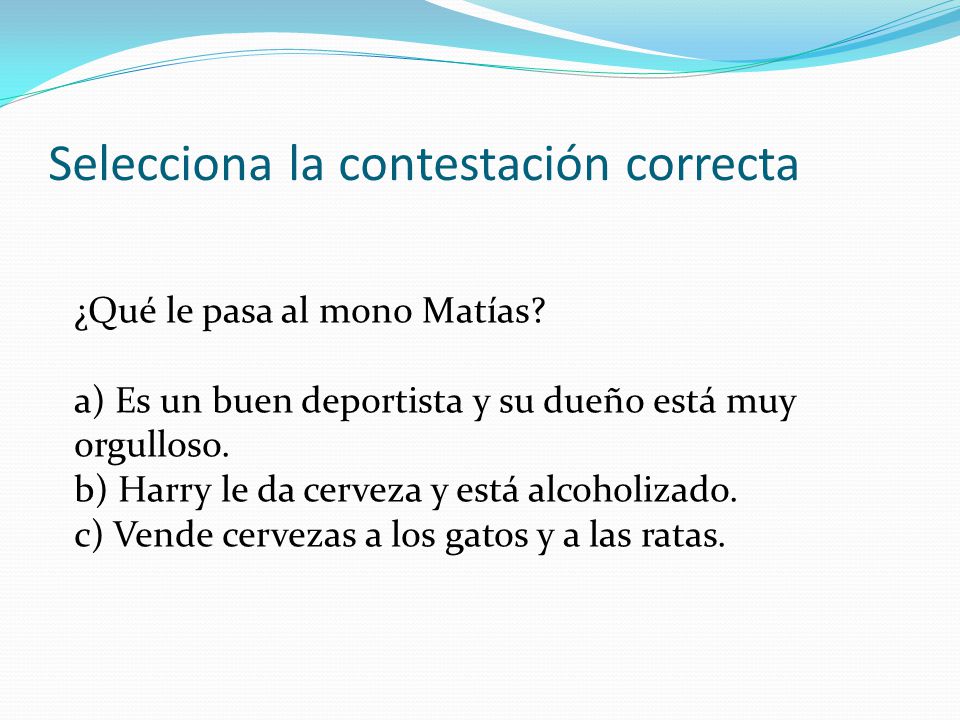 Selecciona la contestación correcta

¿Qué le pasa al mono Matías?

a) Es un buen deportista y su dueño está muy orgulloso.
b) Harry le da cerveza y está alcoholizado.
c) Vende cervezas a los gatos y a las ratas.